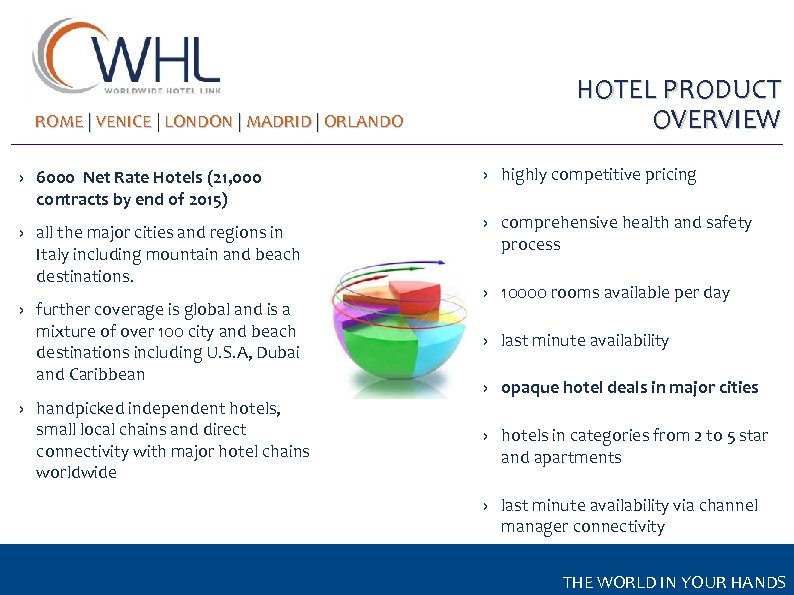 WHL
WORLDWIDE HOTEL LINK

ROME | VENICE | LONDON | MADRID | ORLANDO

HOTEL PRODUCT OVERVIEW

› 6000 Net Rate Hotels (21,000 contracts by end of 2015)

› all the major cities and regions in Italy including mountain and beach destinations.

› further coverage is global and is a mixture of over 100 city and beach destinations including U.S.A, Dubai and Caribbean

› handpicked independent hotels, small local chains and direct connectivity with major hotel chains worldwide

› highly competitive pricing

› comprehensive health and safety process

› 10000 rooms available per day

› last minute availability

› opaque hotel deals in major cities

› hotels in categories from 2 to 5 star and apartments

› last minute availability via channel manager connectivity

THE WORLD IN YOUR HANDS